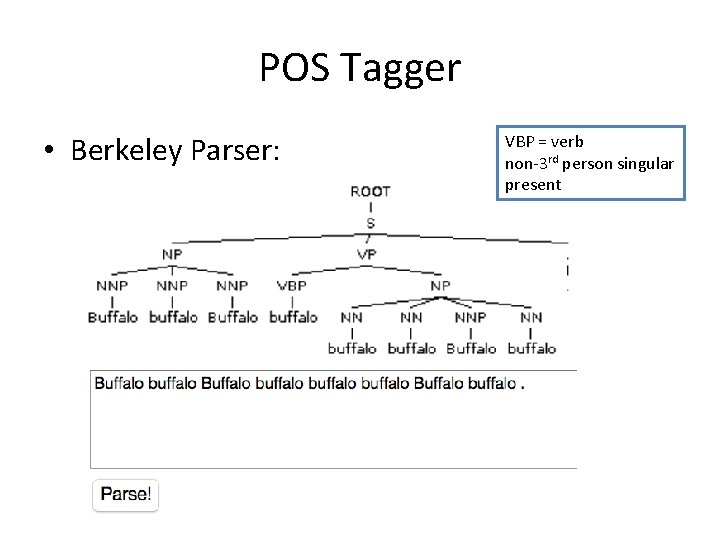 POS Tagger

• Berkeley Parser:

VBP = verb non-3$^{rd}$ person singular present

ROOT
S
NP
VP
NNP NNP NNP VBP NP
Buffalo buffalo Buffalo buffalo
NN NN NNP NN
buffalo buffalo Buffalo buffalo

Buffalo buffalo Buffalo buffalo buffalo buffalo Buffalo buffalo .

Parse!